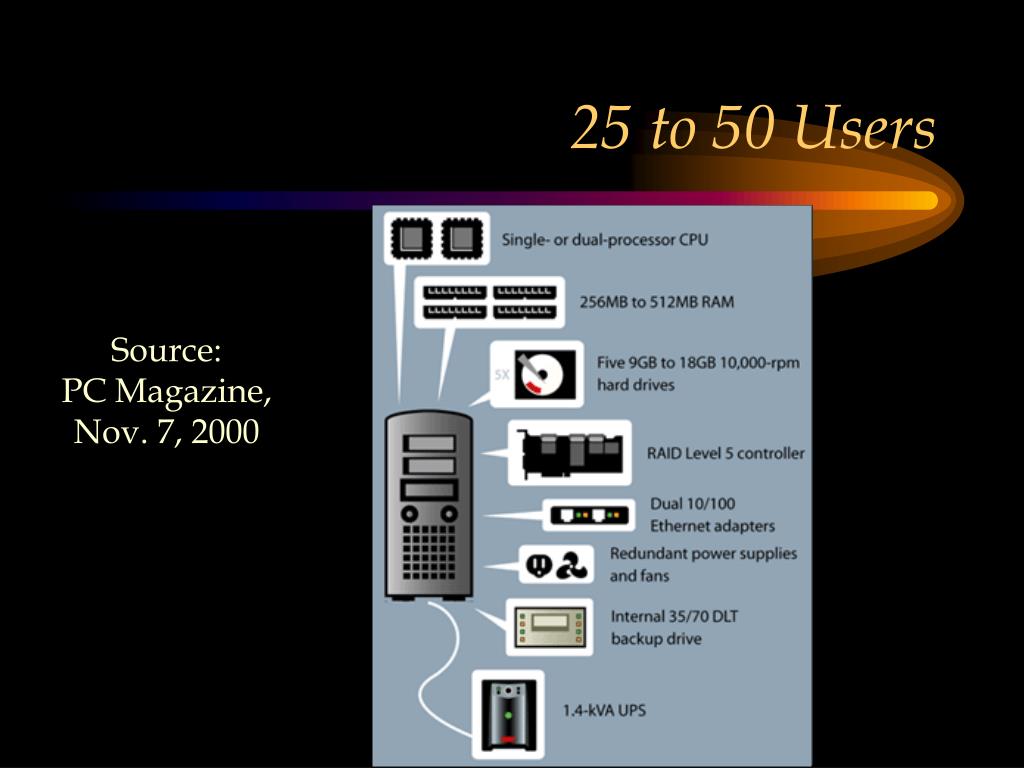 25 to 50 Users

Source:
PC Magazine,
Nov. 7, 2000

Single- or dual-processor CPU

256MB to 512MB RAM

5X

Five 9GB to 18GB 10,000-rpm hard drives

RAID Level 5 controller

Dual 10/100 Ethernet adapters

Redundant power supplies and fans

Internal 35/70 DLT backup drive

1.4-kVA UPS